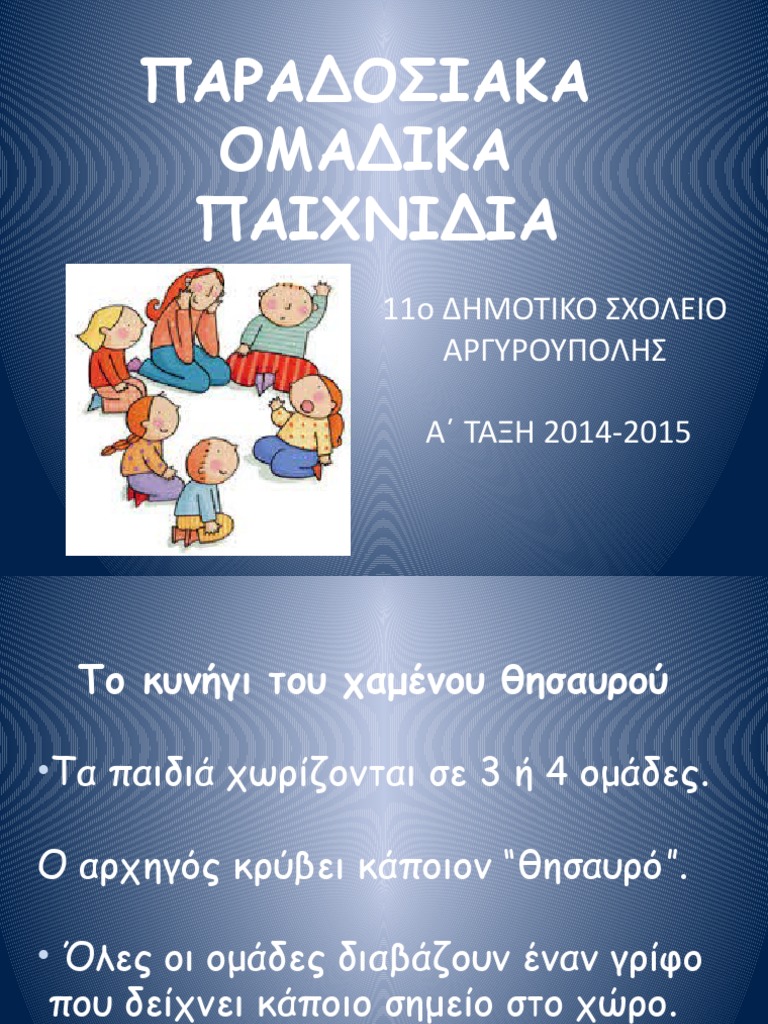 ΠΑΡΑΔΟΣΙΑΚΑ ΟΜΑΔΙΚΑ ΠΑΙΧΝΙΔΙΑ

11ο ΔΗΜΟΤΙΚΟ ΣΧΟΛΕΙΟ ΑΡΓΥΡΟΥΠΟΛΗΣ

Α΄ ΤΑΞΗ 2014-2015

Το κυνήγι του χαμένου θησαυρού

•Τα παιδιά χωρίζονται σε 3 ή 4 ομάδες.

Ο αρχηγός κρύβει κάποιον "θησαυρό".

• Όλες οι ομάδες διαβάζουν έναν γρίφο που δείχνει κάποιο σημείο στο χώρο.